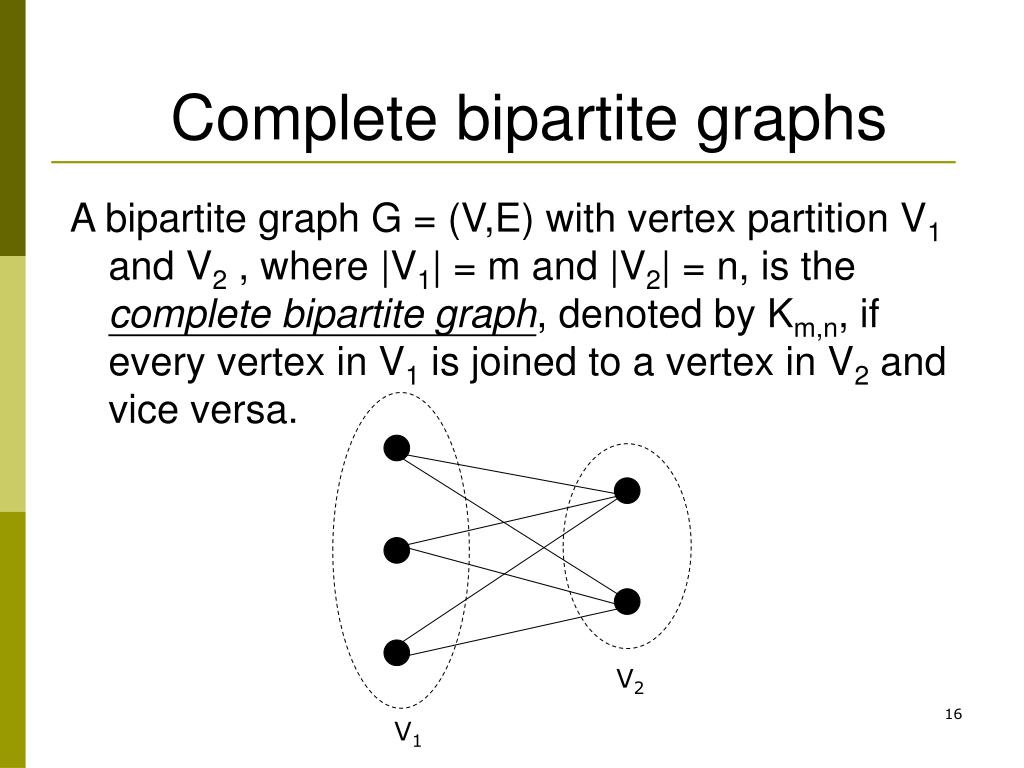 Complete bipartite graphs

A bipartite graph G = (V,E) with vertex partition $V_1$ and $V_2$ , where $|V_1|$ = m and $|V_2|$ = n, is the complete bipartite graph, denoted by $K_{m,n}$, if every vertex in $V_1$ is joined to a vertex in $V_2$ and vice versa.

$V_2$

$V_1$

16